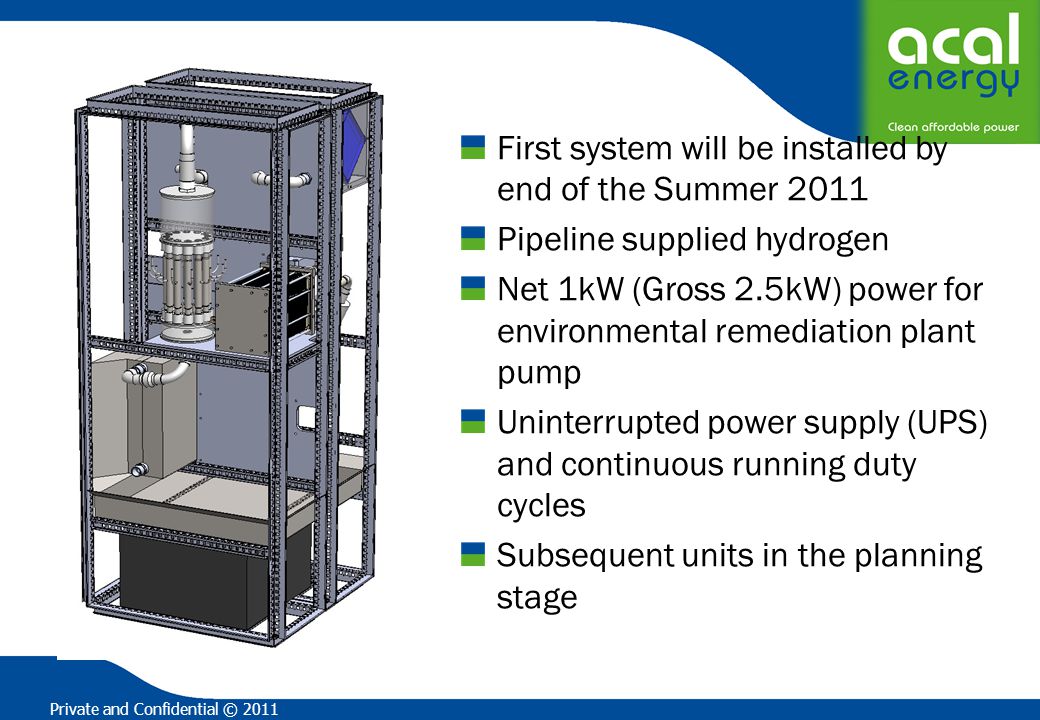 acal
energy
Clean affordable power

First system will be installed by end of the Summer 2011

Pipeline supplied hydrogen

Net 1kW (Gross 2.5kW) power for environmental remediation plant pump

Uninterrupted power supply (UPS) and continuous running duty cycles

Subsequent units in the planning stage

Private and Confidential © 2011